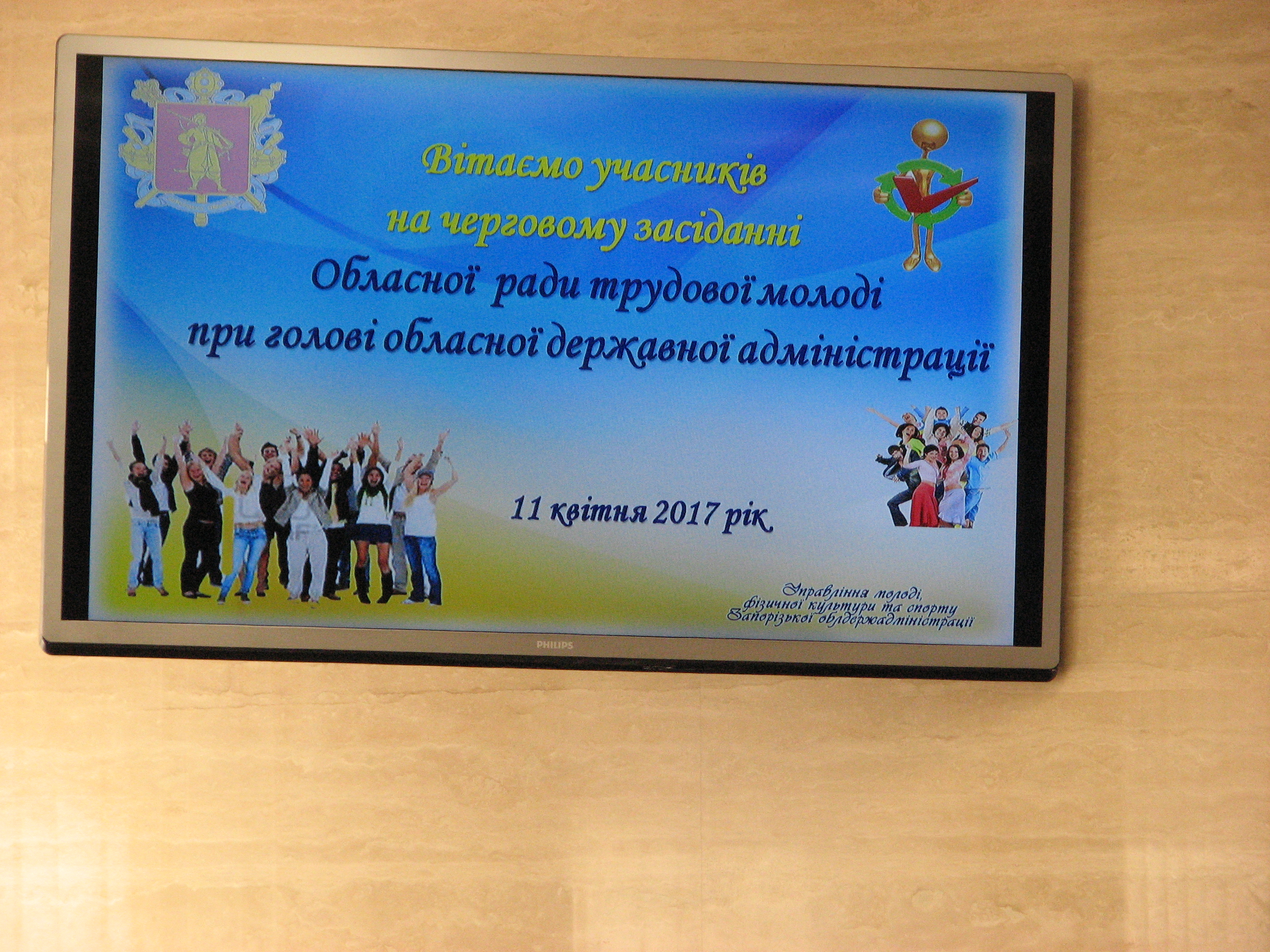 Вітаємо учасників на черговому засіданні
Обласної ради трудової молоді при голові обласної державної адміністрації

11 квітня 2017 рік

Управління молоді, фізичної культури та спорту Запорізької облдержадміністрації

PHILIPS